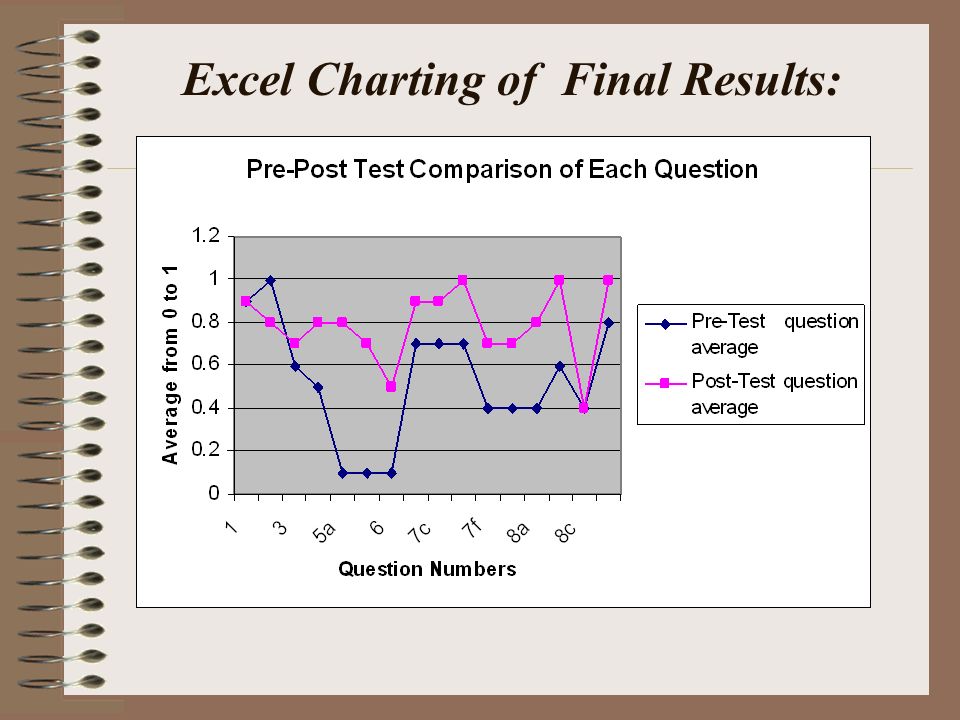 Excel Charting of Final Results:

Pre-Post Test Comparison of Each Question

Average from 0 to 1

1.2
1
0.8
0.6
0.4
0.2
0

1
3
5a
6
7c
7f
8a
8c

Question Numbers

Pre-Test question average
Post-Test question average